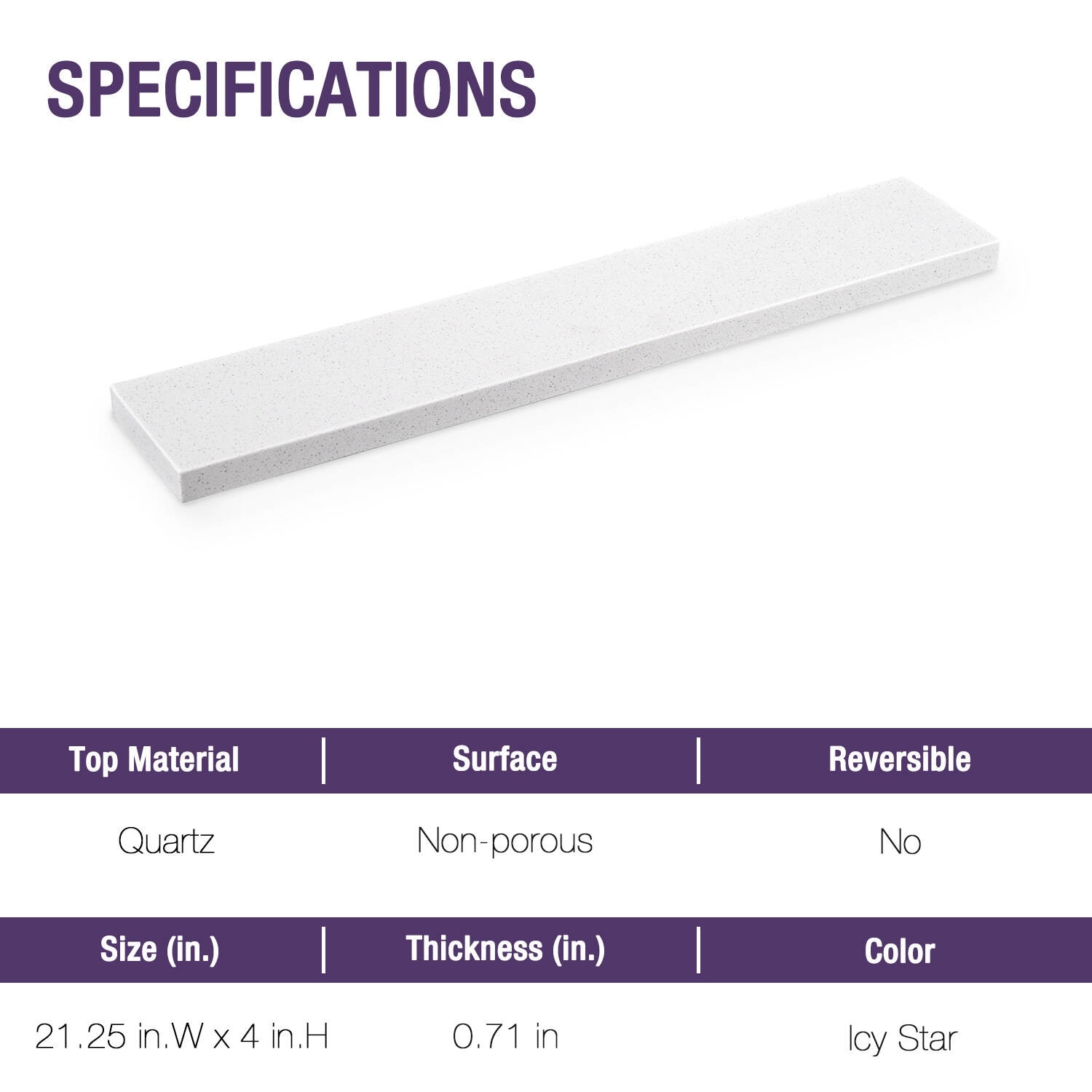 SPECIFICATIONS

| Top Material | Surface | Reversible |
|---|---|---|
| Quartz | Non-porous | No |

| Size (in.) | Thickness (in.) | Color |
|---|---|---|
| 21.25 in.W x 4 in.H | 0.71 in | Icy Star |